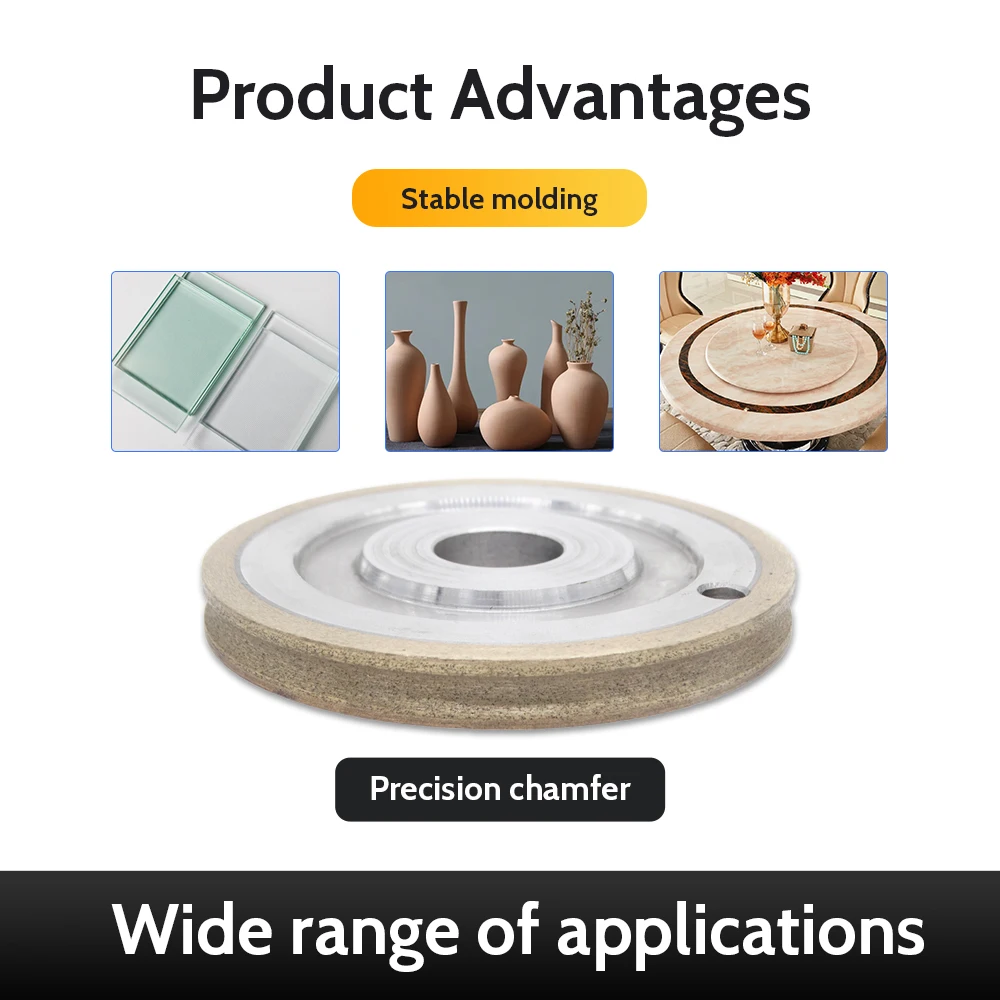 Product Advantages

Stable molding

Precision chamfer

Wide range of applications